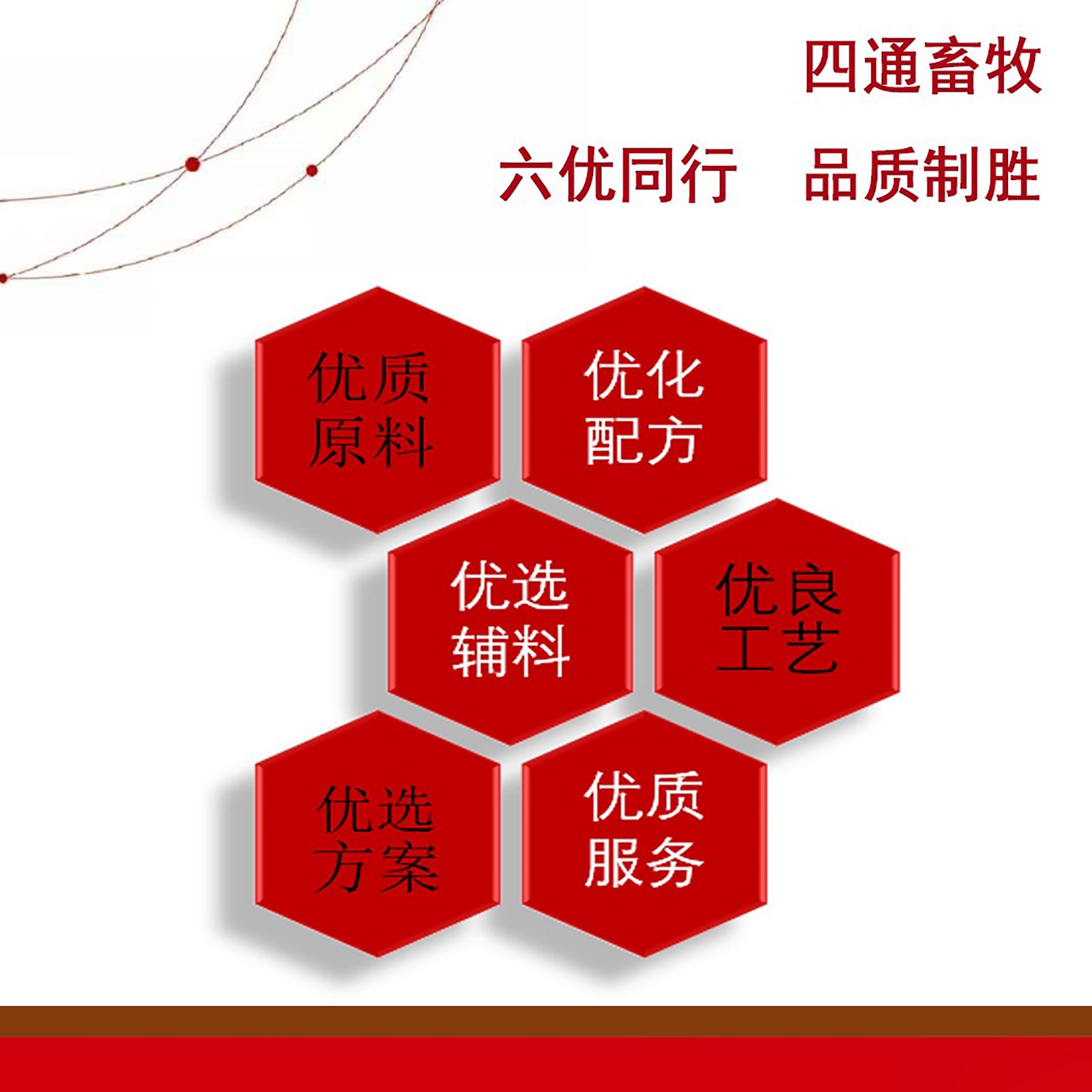 四通畜牧

六优同行　品质制胜

优质原料

优化配方

优选辅料

优良工艺

优选方案

优质服务